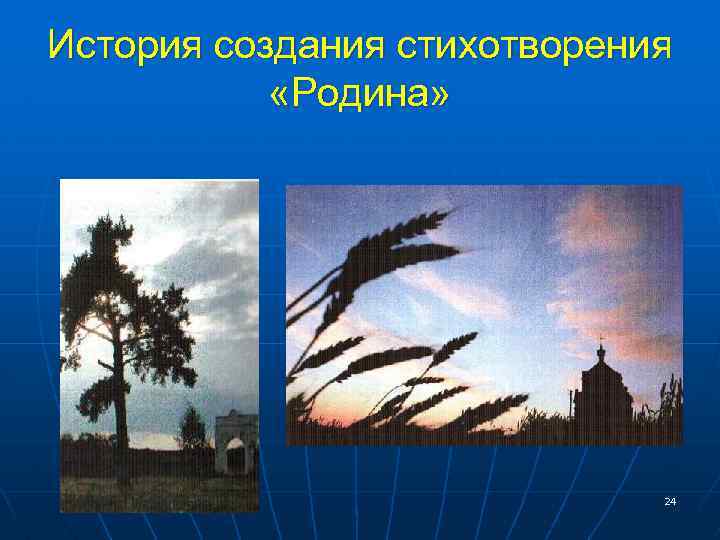 История создания стихотворения «Родина»

24